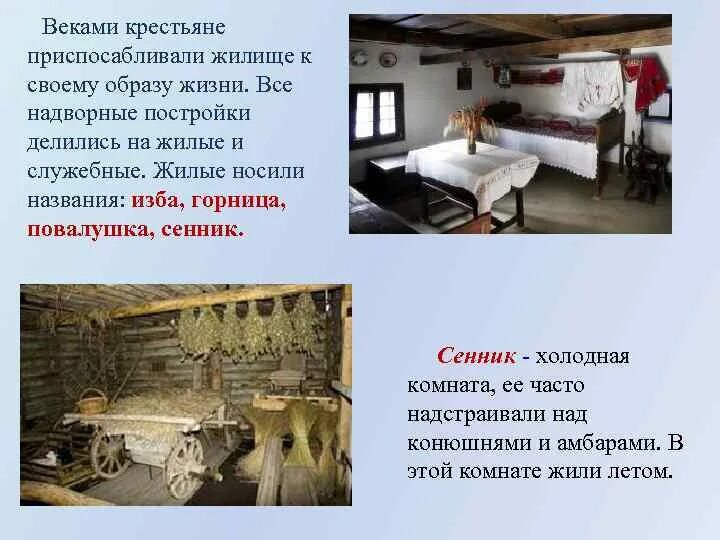 Веками крестьяне приспосабливали жилище к своему образу жизни. Все надворные постройки делились на жилые и служебные. Жилые носили названия: изба, горница, повалушка, сенник.

Сенник - холодная комната, ее часто надстраивали над конюшнями и амбарами. В этой комнате жили летом.